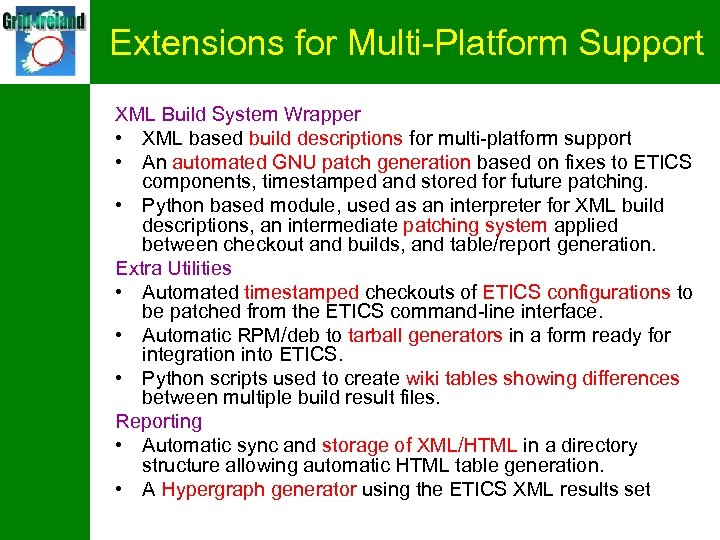 Grid-Ireland

Extensions for Multi-Platform Support

XML Build System Wrapper

• XML based build descriptions for multi-platform support
• An automated GNU patch generation based on fixes to ETICS components, timestamped and stored for future patching.
• Python based module, used as an interpreter for XML build descriptions, an intermediate patching system applied between checkout and builds, and table/report generation.

Extra Utilities

• Automated timestamped checkouts of ETICS configurations to be patched from the ETICS command-line interface.
• Automatic RPM/deb to tarball generators in a form ready for integration into ETICS.
• Python scripts used to create wiki tables showing differences between multiple build result files.

Reporting

• Automatic sync and storage of XML/HTML in a directory structure allowing automatic HTML table generation.
• A Hypergraph generator using the ETICS XML results set